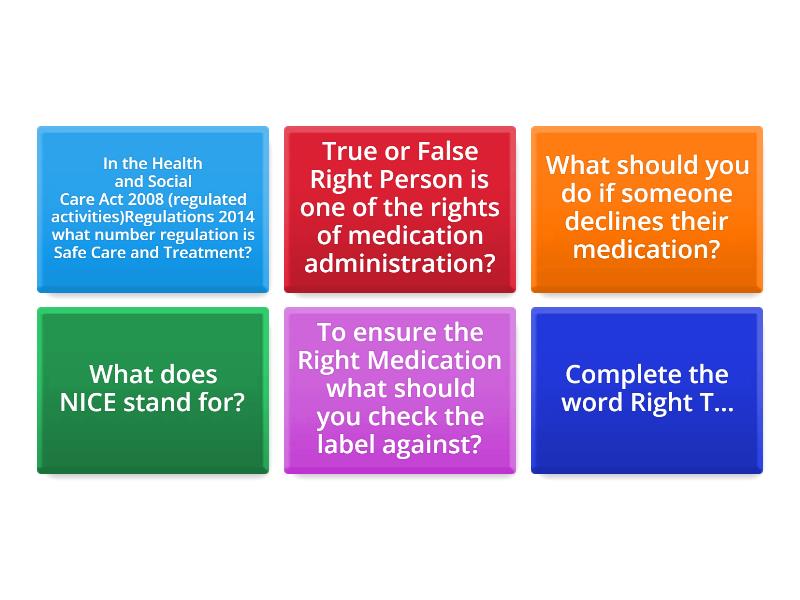 In the Health and Social Care Act 2008 (regulated activities)Regulations 2014 what number regulation is Safe Care and Treatment?

True or False Right Person is one of the rights of medication administration?

What should you do if someone declines their medication?

What does NICE stand for?

To ensure the Right Medication what should you check the label against?

Complete the word Right T...